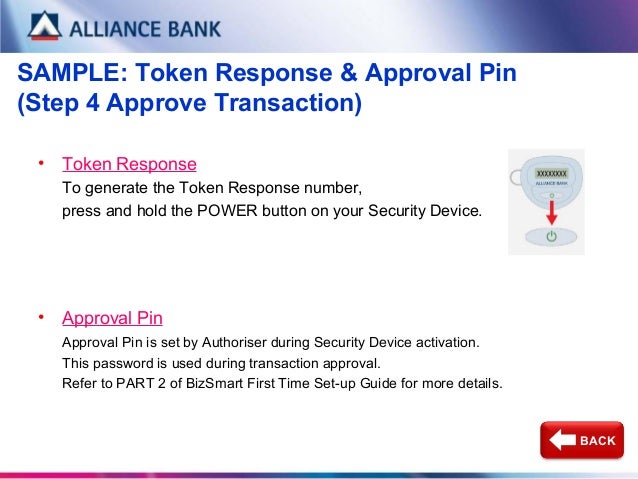 ALLIANCE BANK

SAMPLE: Token Response & Approval Pin (Step 4 Approve Transaction)

• Token Response
To generate the Token Response number,
press and hold the POWER button on your Security Device.

XXXXXXXX
ALLIANCE BANK

• Approval Pin
Approval Pin is set by Authoriser during Security Device activation.
This password is used during transaction approval.
Refer to PART 2 of BizSmart First Time Set-up Guide for more details.

BACK